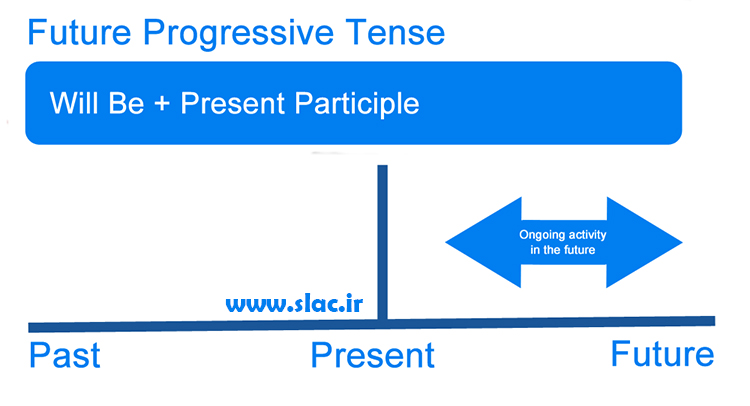 Future Progressive Tense

Will Be + Present Participle

Ongoing activity in the future

www.slac.ir

Past

Present

Future